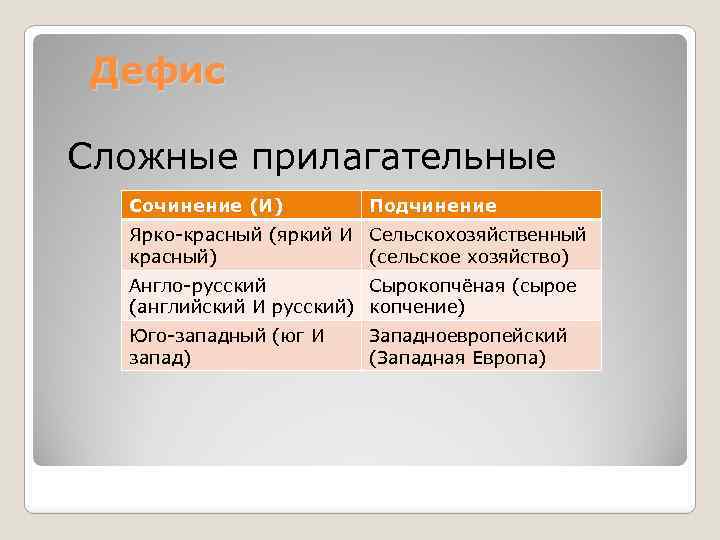 Дефис

Сложные прилагательные

| Сочинение (И) | Подчинение |
|---|---|
| Ярко-красный (яркий И красный) | Сельскохозяйственный (сельское хозяйство) |
| Англо-русский (английский И русский) | Сырокопчёная (сырое копчение) |
| Юго-западный (юг И запад) | Западноевропейский (Западная Европа) |